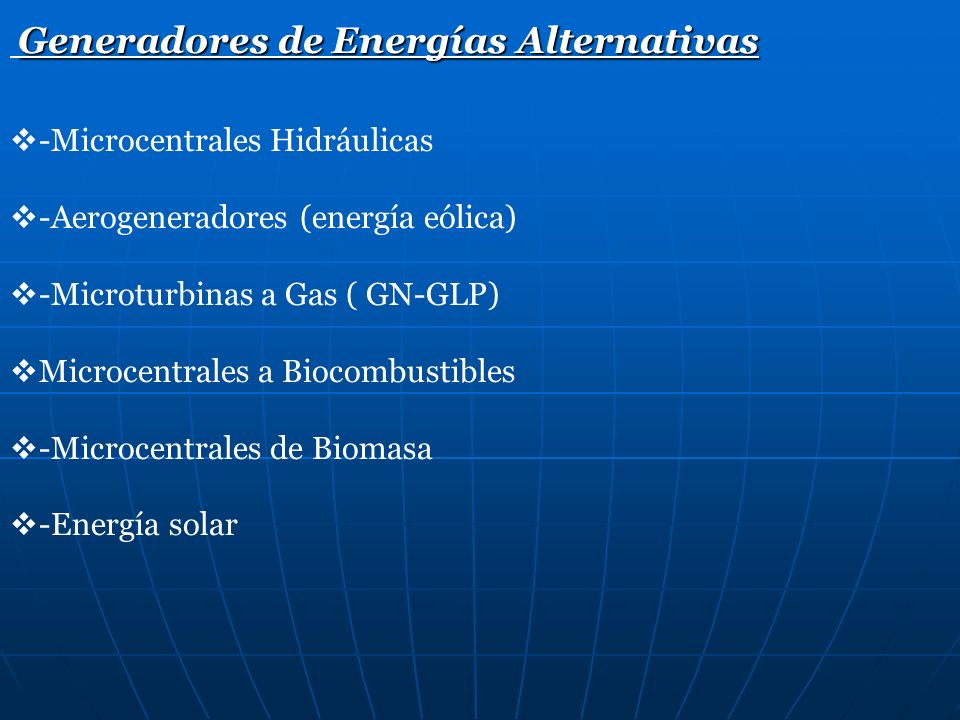 Generadores de Energías Alternativas

❖-Microcentrales Hidráulicas

❖-Aerogeneradores (energía eólica)

❖-Microturbinas a Gas ( GN-GLP)

❖Microcentrales a Biocombustibles

❖-Microcentrales de Biomasa

❖-Energía solar